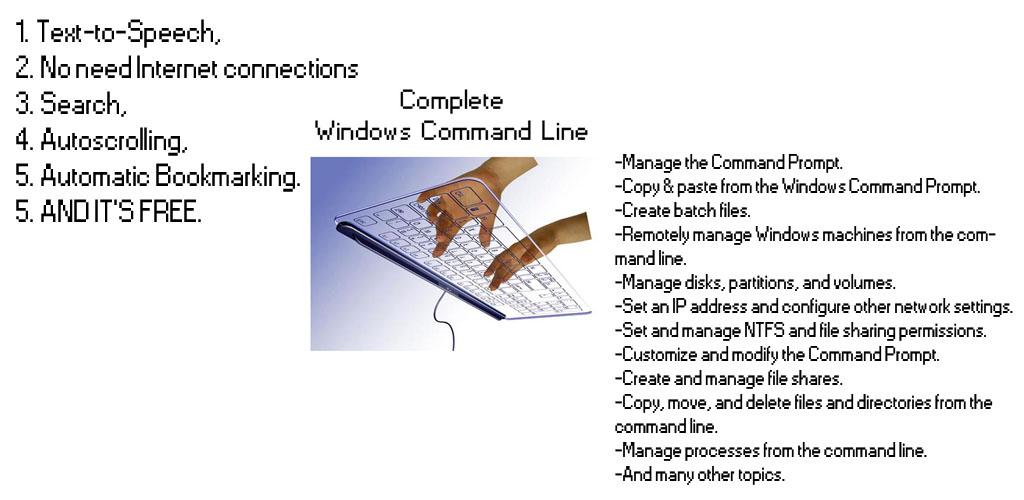 1. Text-to-Speech,
2. No need Internet connections
3. Search,
4. Autoscrolling,
5. Automatic Bookmarking.
5. AND IT'S FREE.

Complete
Windows Command Line

-Manage the Command Prompt.
-Copy & paste from the Windows Command Prompt.
-Create batch files.
-Remotely manage Windows machines from the command line.
-Manage disks, partitions, and volumes.
-Set an IP address and configure other network settings.
-Set and manage NTFS and file sharing permissions.
-Customize and modify the Command Prompt.
-Create and manage file shares.
-Copy, move, and delete files and directories from the command line.
-Manage processes from the command line.
-And many other topics.